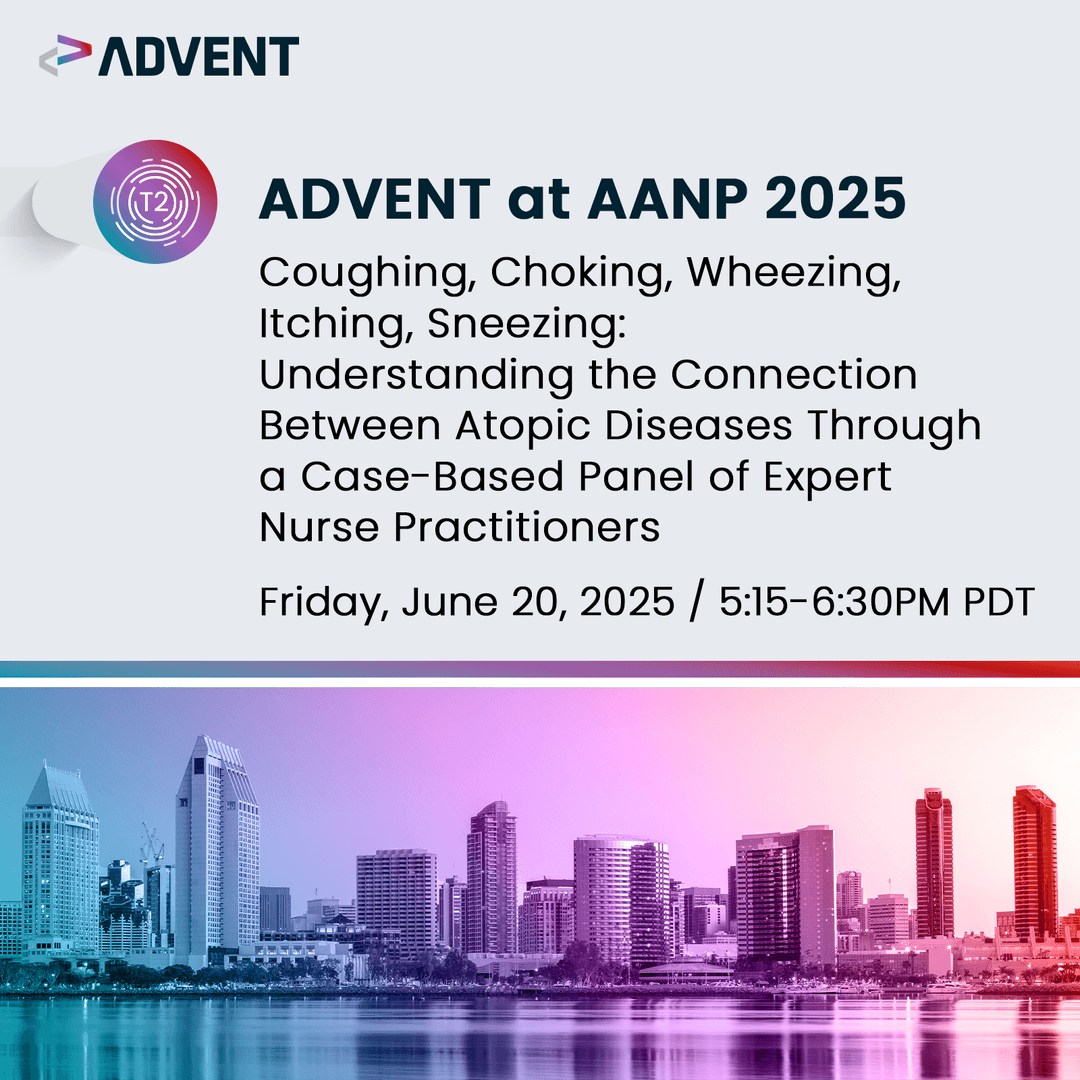 ADVENT

T2

ADVENT at AANP 2025

Coughing, Choking, Wheezing, Itching, Sneezing: Understanding the Connection Between Atopic Diseases Through a Case-Based Panel of Expert Nurse Practitioners

Friday, June 20, 2025 / 5:15-6:30PM PDT